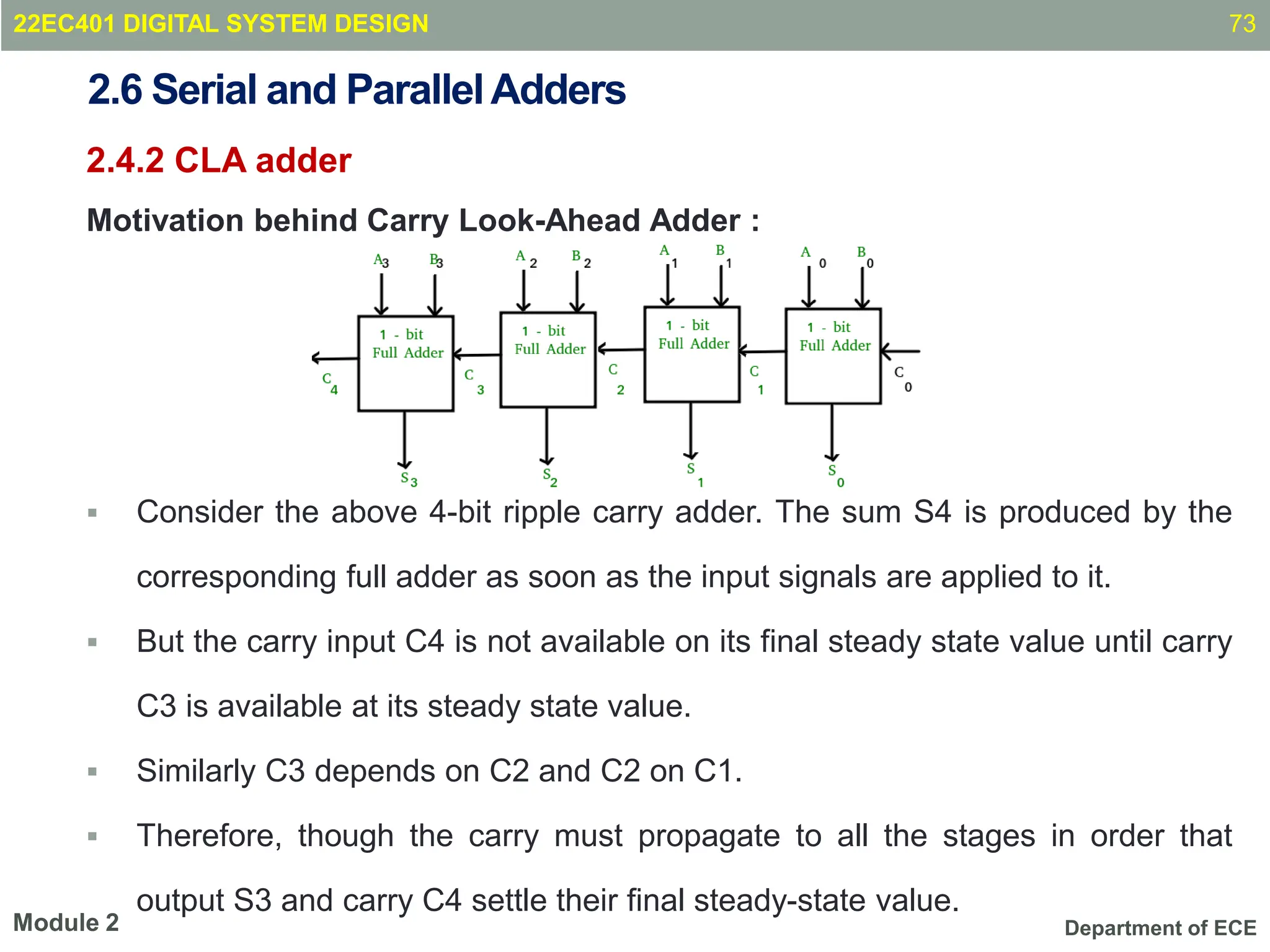 22EC401 DIGITAL SYSTEM DESIGN 73

2.6 Serial and Parallel Adders

2.4.2 CLA adder

Motivation behind Carry Look-Ahead Adder :

$A_3$ $B_3$ $A_2$ $B_2$ $A_1$ $B_1$ $A_0$ $B_0$

1 - bit Full Adder
1 - bit Full Adder
1 - bit Full Adder
1 - bit Full Adder

$C_4$ $C_3$ $C_2$ $C_1$ $C_0$

$S_3$ $S_2$ $S_1$ $S_0$

▪ Consider the above 4-bit ripple carry adder. The sum S4 is produced by the corresponding full adder as soon as the input signals are applied to it.

▪ But the carry input C4 is not available on its final steady state value until carry C3 is available at its steady state value.

▪ Similarly C3 depends on C2 and C2 on C1.

▪ Therefore, though the carry must propagate to all the stages in order that output S3 and carry C4 settle their final steady-state value.

Module 2

Department of ECE